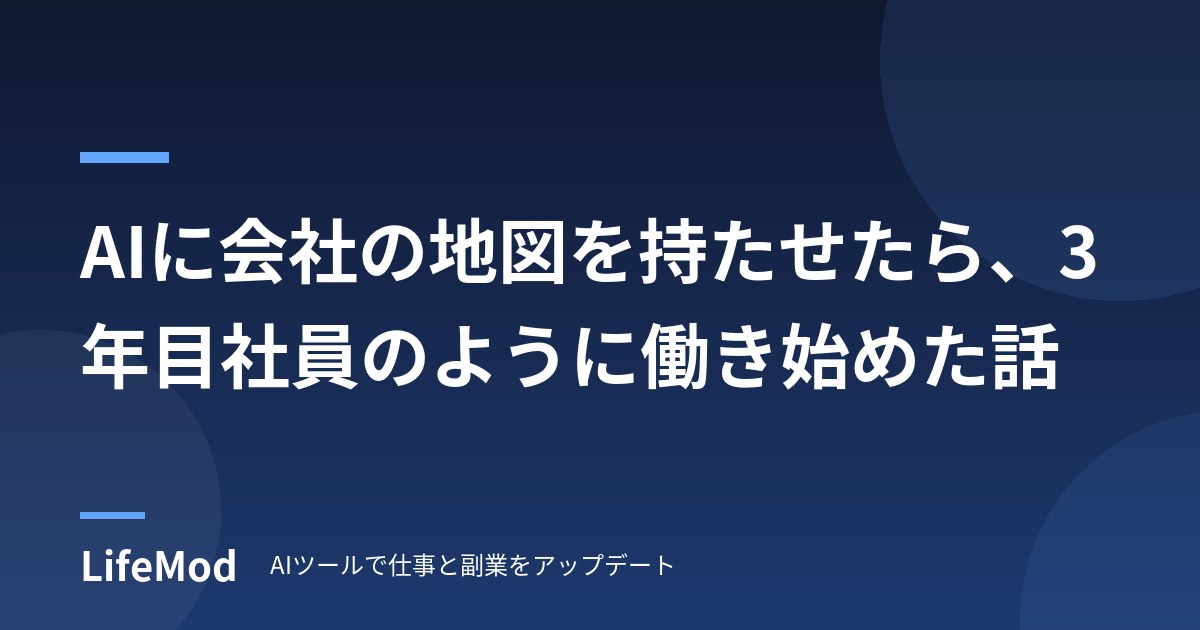 AIに会社の地図を持たせたら、3年目社員のように働き始めた話

LifeMod AIツールで仕事と副業をアップデート